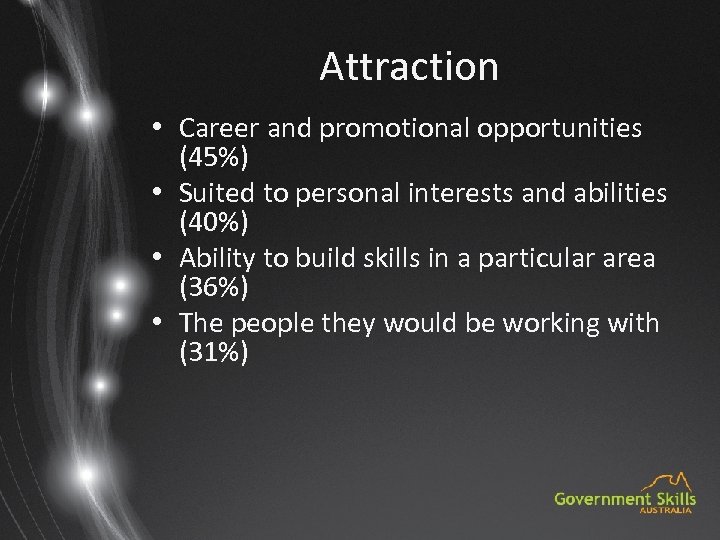 Attraction

• Career and promotional opportunities (45%)
• Suited to personal interests and abilities (40%)
• Ability to build skills in a particular area (36%)
• The people they would be working with (31%)

Government Skills
AUSTRALIA